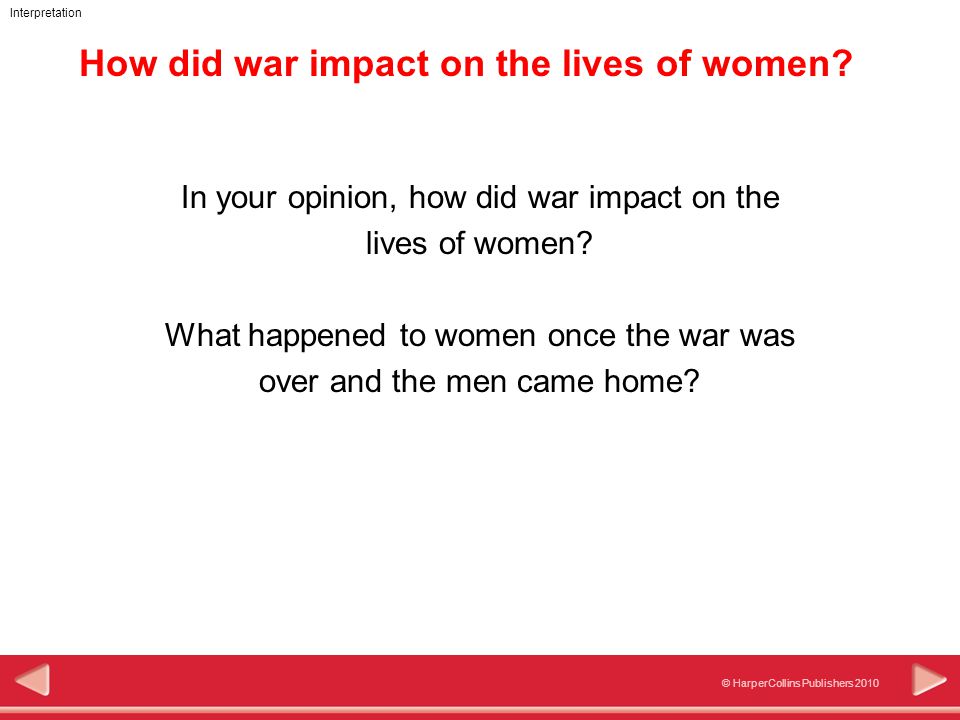 Interpretation

How did war impact on the lives of women?

In your opinion, how did war impact on the lives of women?

What happened to women once the war was over and the men came home?

© HarperCollins Publishers 2010